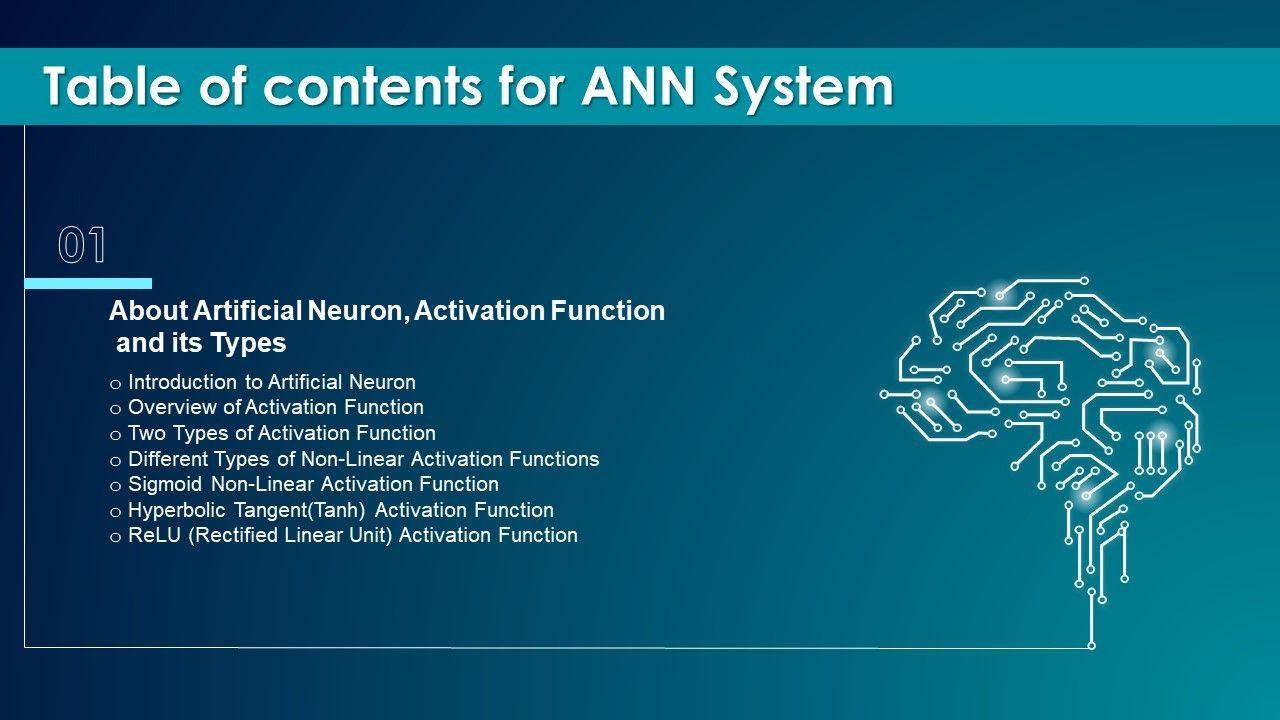 Table of contents for ANN System

01

About Artificial Neuron, Activation Function and its Types

o Introduction to Artificial Neuron
o Overview of Activation Function
o Two Types of Activation Function
o Different Types of Non-Linear Activation Functions
o Sigmoid Non-Linear Activation Function
o Hyperbolic Tangent(Tanh) Activation Function
o ReLU (Rectified Linear Unit) Activation Function